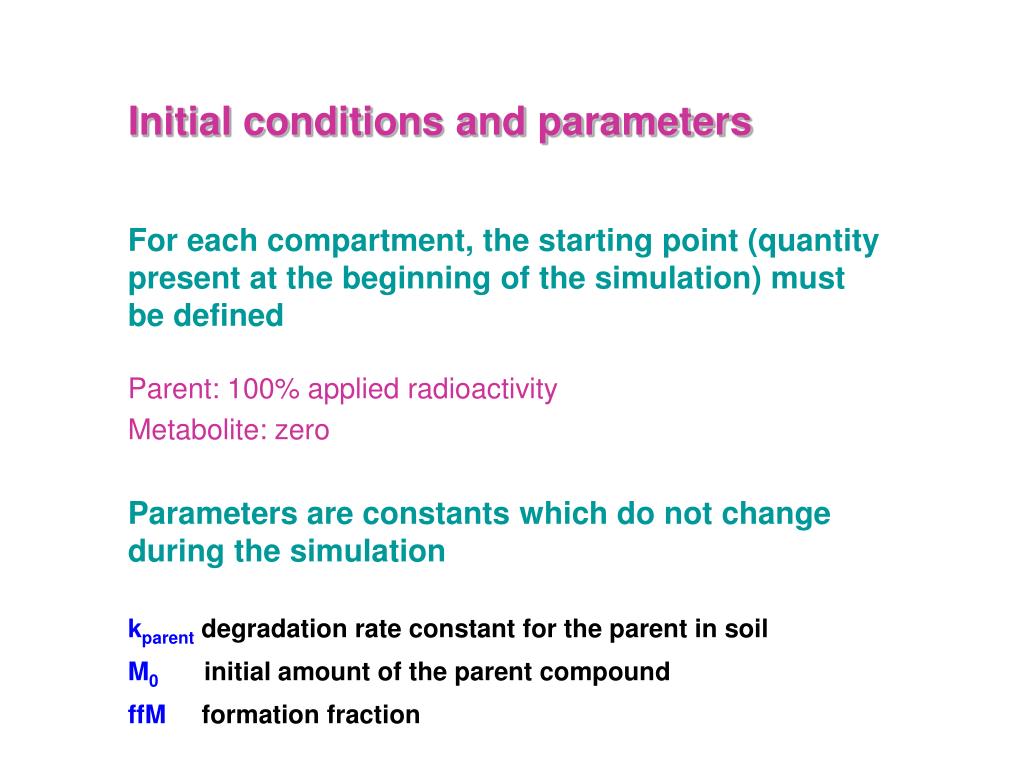 Initial conditions and parameters

For each compartment, the starting point (quantity present at the beginning of the simulation) must be defined

Parent: 100% applied radioactivity
Metabolite: zero

Parameters are constants which do not change during the simulation

$k_{parent}$ degradation rate constant for the parent in soil
$M_0$ initial amount of the parent compound
ffM formation fraction